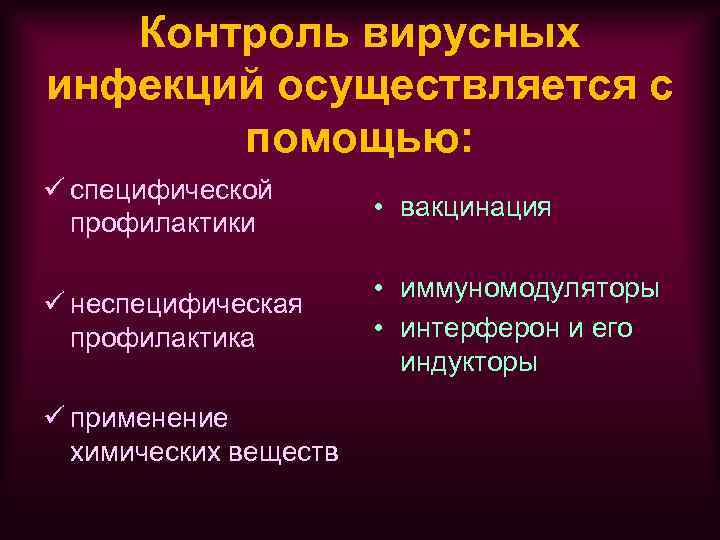 Контроль вирусных инфекций осуществляется с помощью:

✓ специфической профилактики

✓ неспецифическая профилактика

✓ применение химических веществ

• вакцинация

• иммуномодуляторы

• интерферон и его индукторы